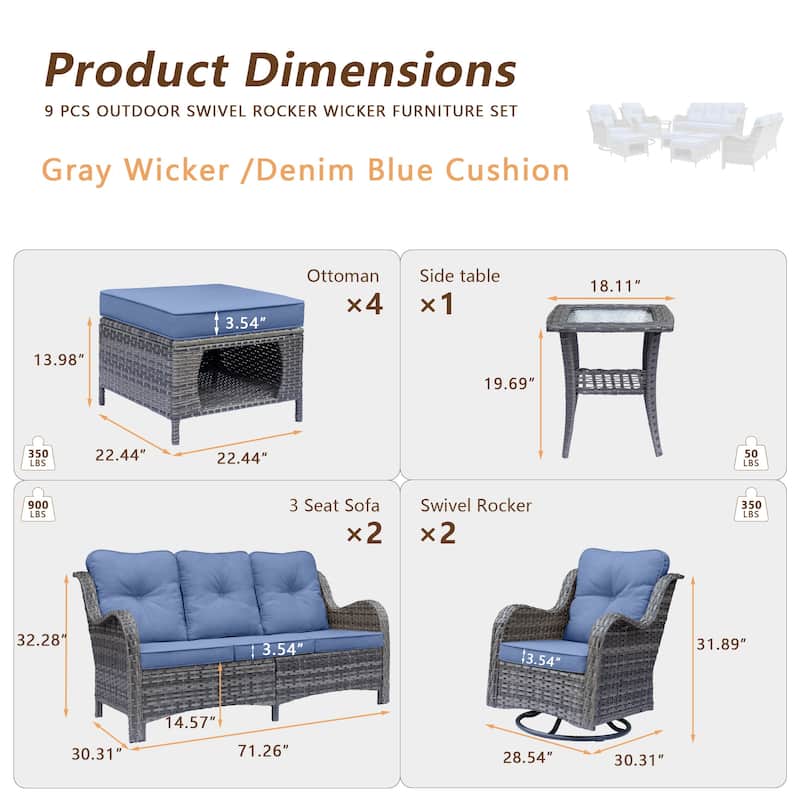 Product Dimensions

9 PCS OUTDOOR SWIVEL ROCKER WICKER FURNITURE SET

Gray Wicker /Denim Blue Cushion

Ottoman
×4
3.54″
13.98″
22.44″
22.44″
350 LBS

Side table
×1
18.11″
19.69″
50 LBS

900 LBS
3 Seat Sofa
×2
32.28″
3.54″
14.57″
30.31″
71.26″

Swivel Rocker
×2
350 LBS
3.54″
31.89″
28.54″
30.31″